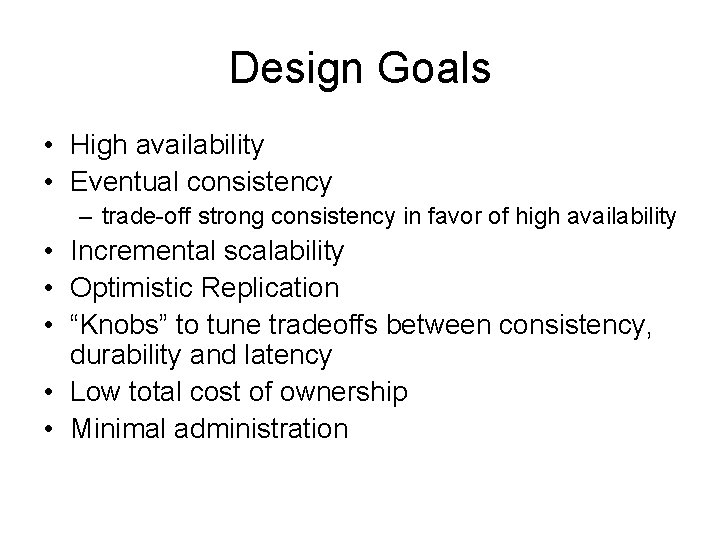 Design Goals

• High availability
• Eventual consistency
– trade-off strong consistency in favor of high availability
• Incremental scalability
• Optimistic Replication
• “Knobs” to tune tradeoffs between consistency, durability and latency
• Low total cost of ownership
• Minimal administration